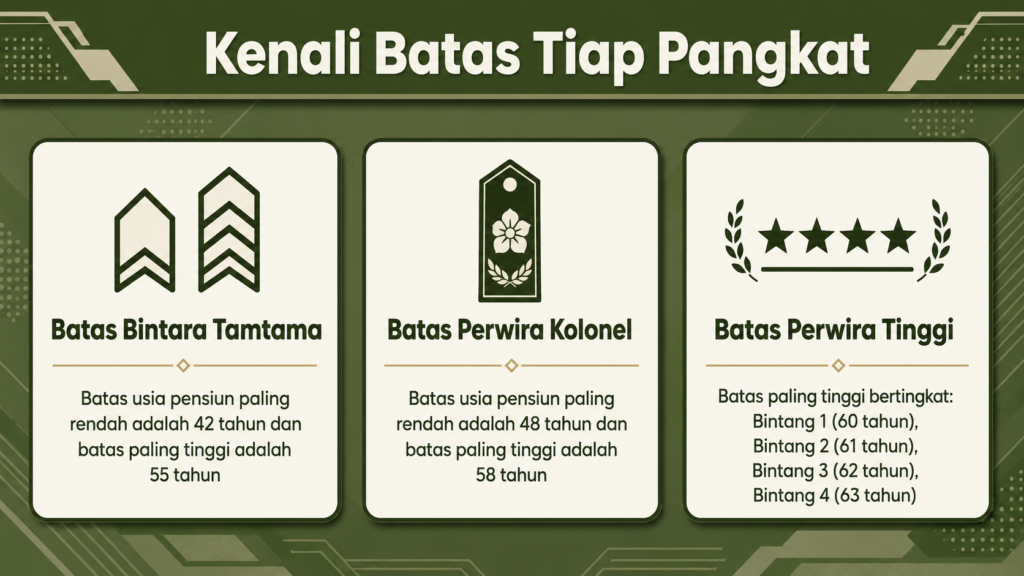 Kenali Batas Tiap Pangkat

Batas Bintara Tamtama

Batas usia pensiun paling rendah adalah 42 tahun dan batas paling tinggi adalah 55 tahun

Batas Perwira Kolonel

Batas usia pensiun paling rendah adalah 48 tahun dan batas paling tinggi adalah 58 tahun

Batas Perwira Tinggi

Batas paling tinggi bertingkat:
Bintang 1 (60 tahun),
Bintang 2 (61 tahun),
Bintang 3 (62 tahun),
Bintang 4 (63 tahun)